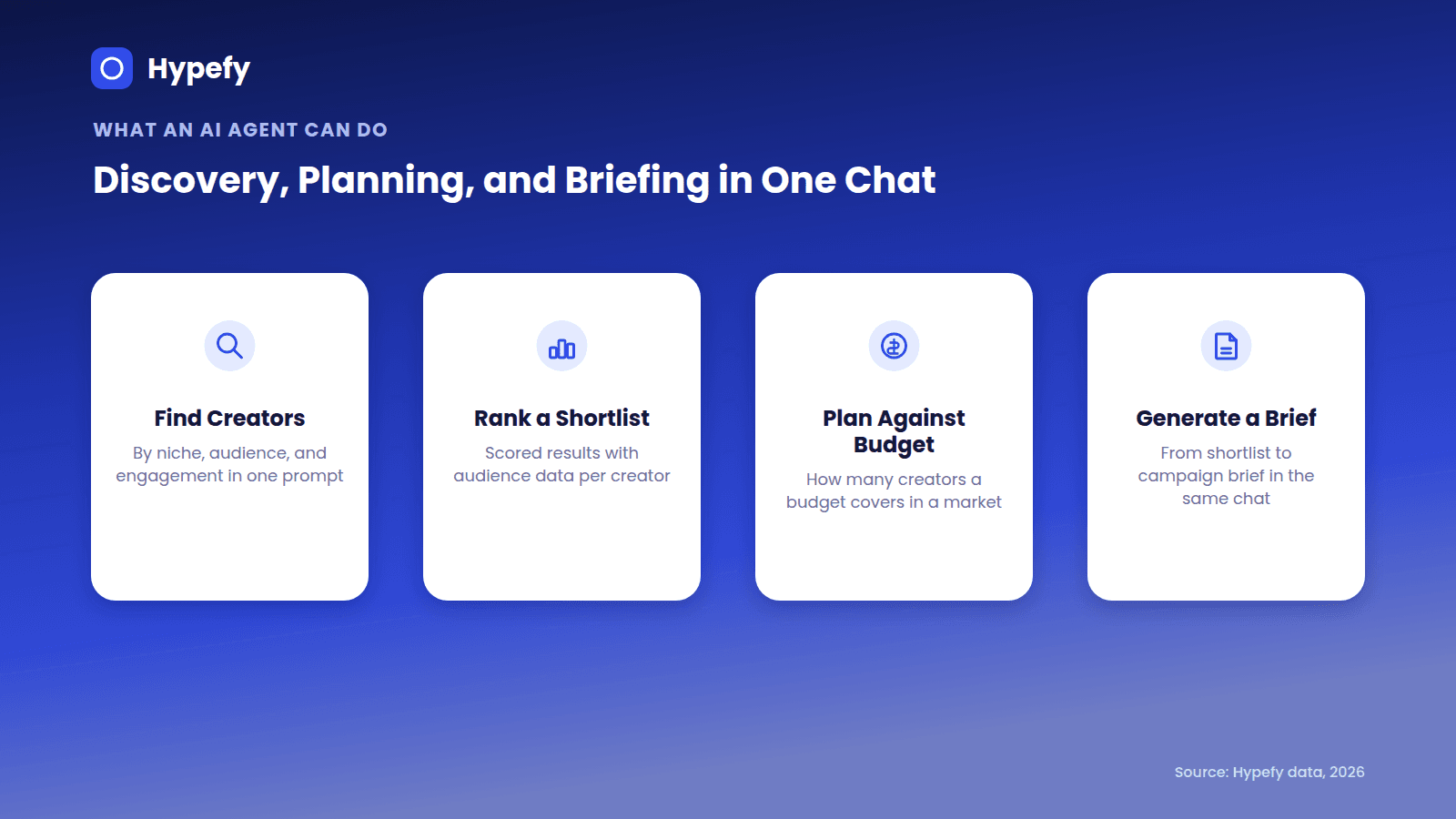 Hypefy

WHAT AN AI AGENT CAN DO

Discovery, Planning, and Briefing in One Chat

Find Creators

By niche, audience, and engagement in one prompt

Rank a Shortlist

Scored results with audience data per creator

Plan Against Budget

How many creators a budget covers in a market

Generate a Brief

From shortlist to campaign brief in the same chat

Source: Hypefy data, 2026